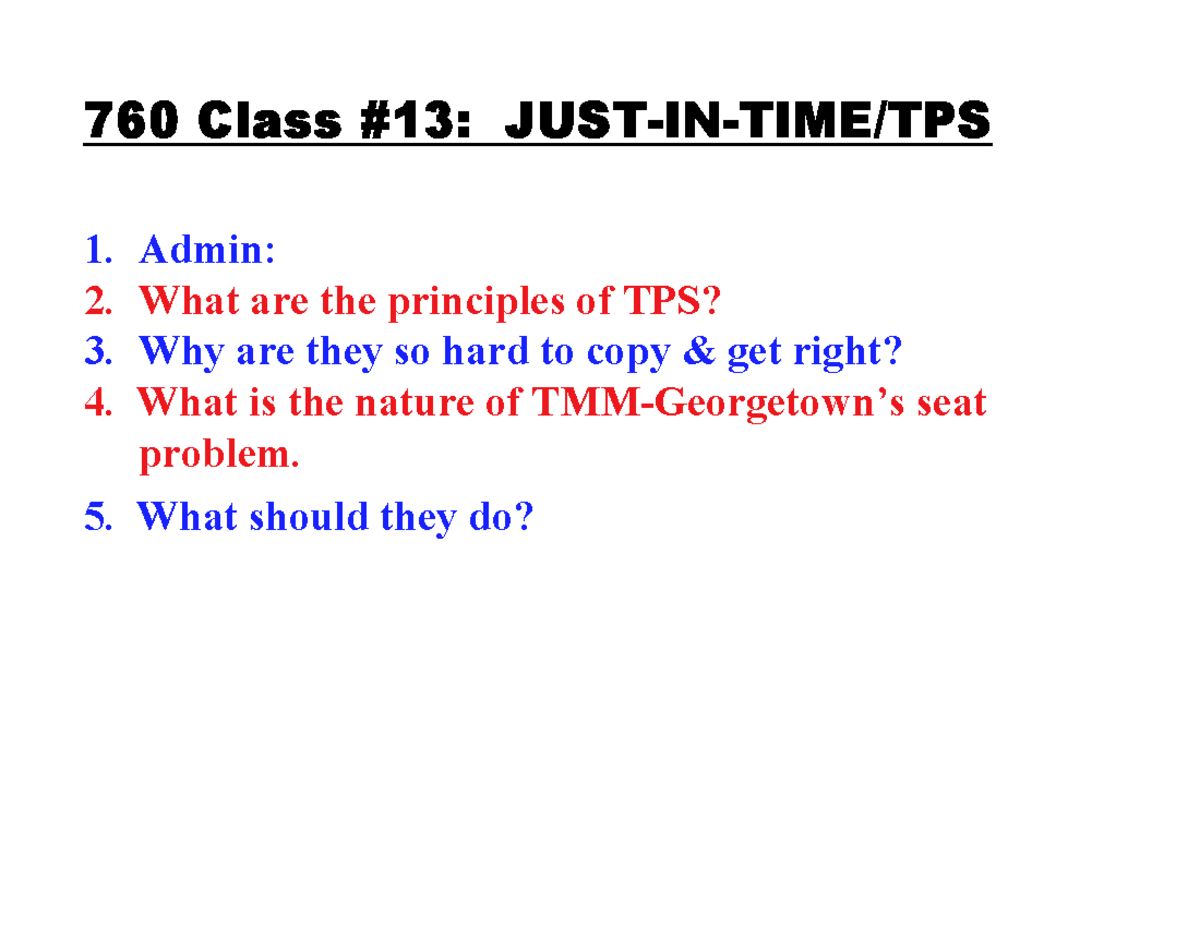 760 Class #13: JUST-IN-TIME/TPS

1. Admin:
2. What are the principles of TPS?
3. Why are they so hard to copy & get right?
4. What is the nature of TMM-Georgetown’s seat problem.
5. What should they do?